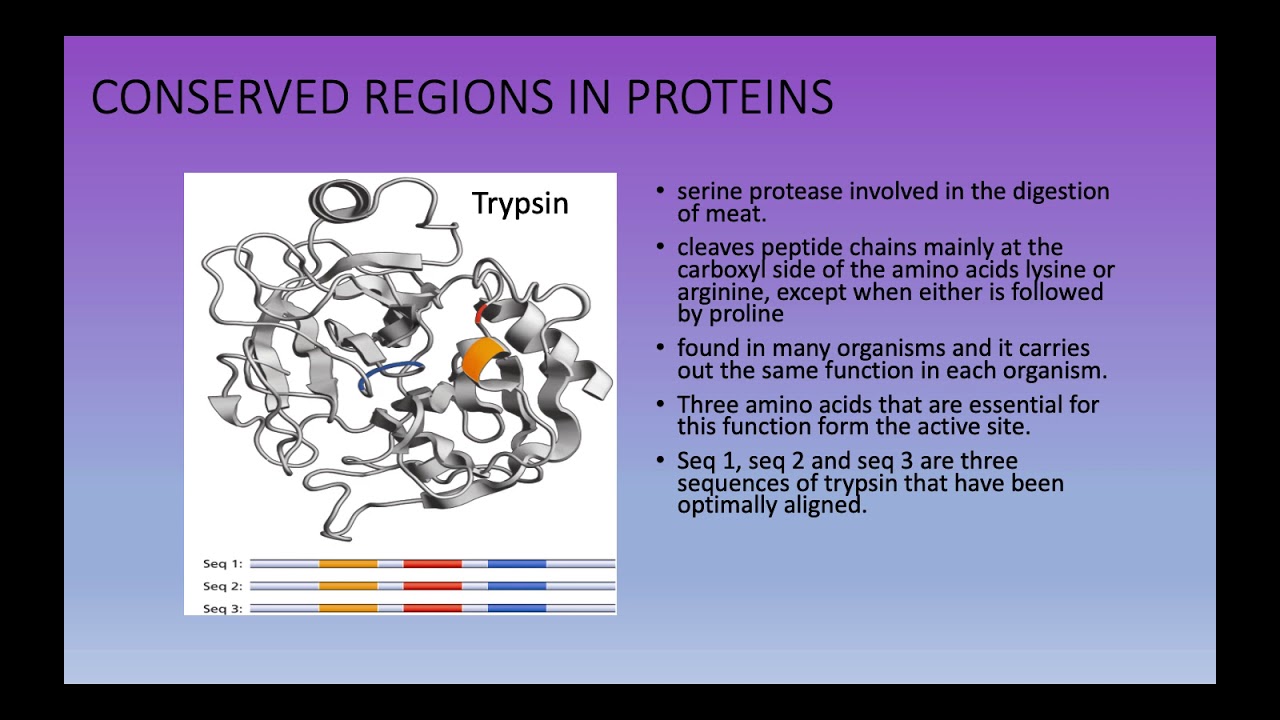 CONSERVED REGIONS IN PROTEINS

Trypsin

Seq 1:
Seq 2:
Seq 3:

• serine protease involved in the digestion of meat.

• cleaves peptide chains mainly at the carboxyl side of the amino acids lysine or arginine, except when either is followed by proline

• found in many organisms and it carries out the same function in each organism.

• Three amino acids that are essential for this function form the active site.

• Seq 1, seq 2 and seq 3 are three sequences of trypsin that have been optimally aligned.